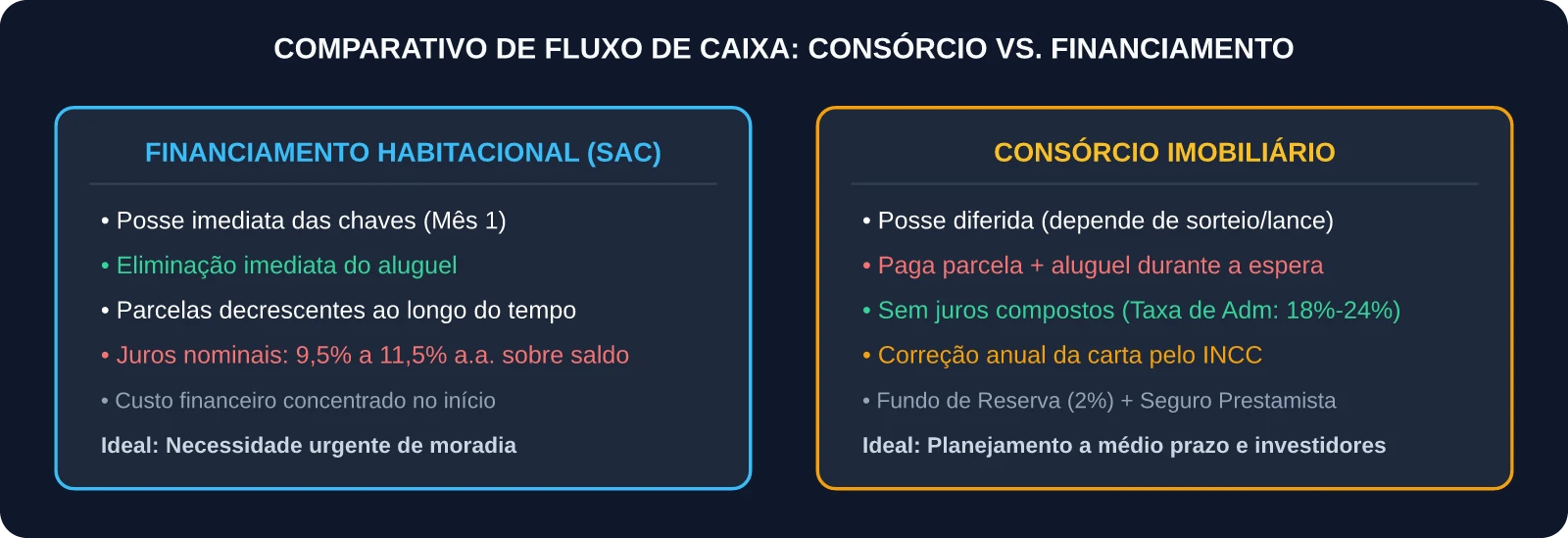 COMPARATIVO DE FLUXO DE CAIXA: CONSÓRCIO VS. FINANCIAMENTO

FINANCIAMENTO HABITACIONAL (SAC)

• Posse imediata das chaves (Mês 1)
• Eliminação imediata do aluguel
• Parcelas decrescentes ao longo do tempo
• Juros nominais: 9,5% a 11,5% a.a. sobre saldo
• Custo financeiro concentrado no início

Ideal: Necessidade urgente de moradia

CONSÓRCIO IMOBILIÁRIO

• Posse diferida (depende de sorteio/lance)
• Paga parcela + aluguel durante a espera
• Sem juros compostos (Taxa de Adm: 18%-24%)
• Correção anual da carta pelo INCC
• Fundo de Reserva (2%) + Seguro Prestamista

Ideal: Planejamento a médio prazo e investidores